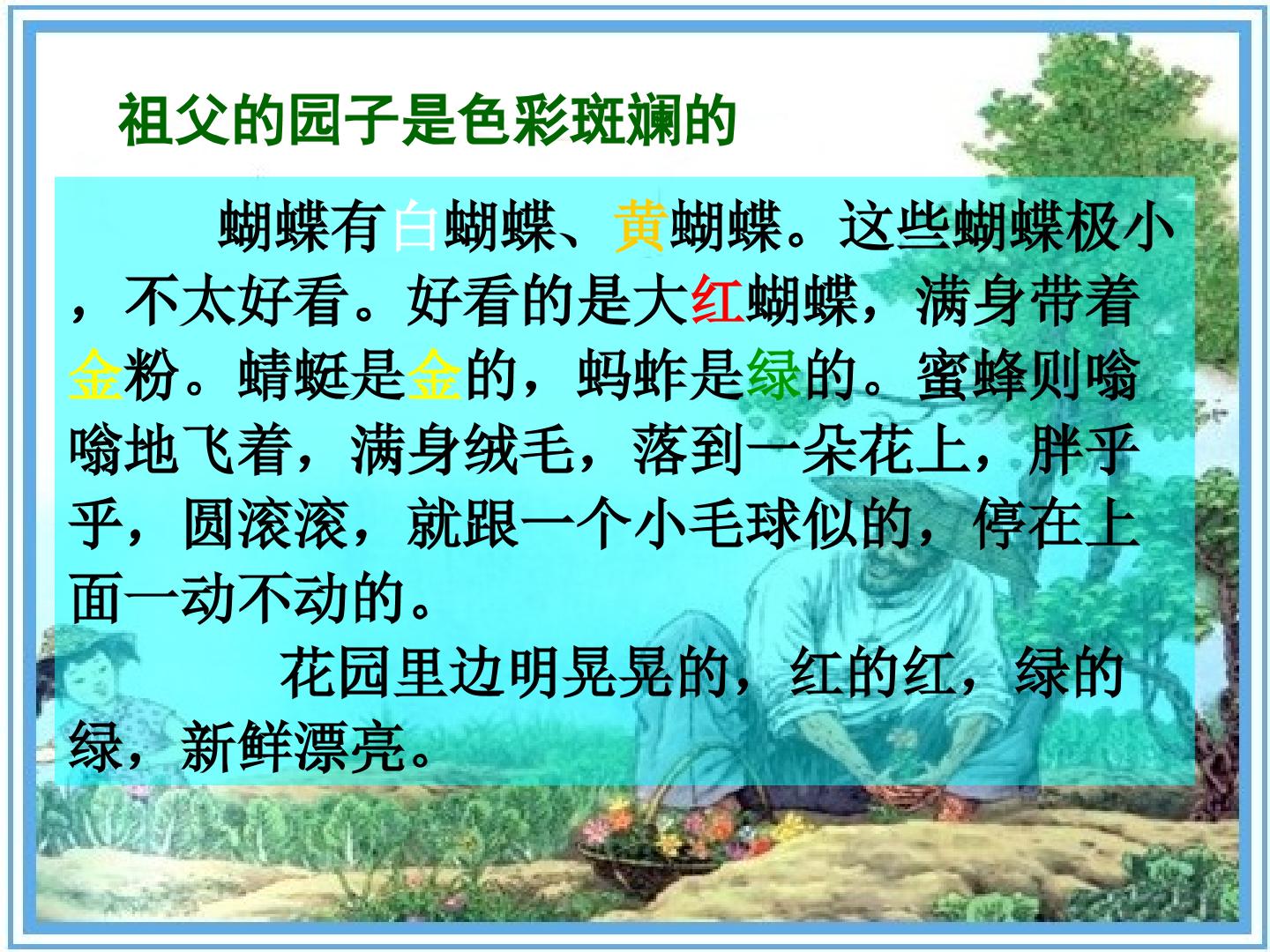 祖父的园子是色彩斑斓的

蝴蝶有白蝴蝶、黄蝴蝶。这些蝴蝶极小，不太好看。好看的是大红蝴蝶，满身带着金粉。蜻蜓是金的，蚂蚱是绿的。蜜蜂则嗡嗡地飞着，满身绒毛，落到一朵花上，胖乎乎，圆滚滚，就跟一个小毛球似的，停在上面一动不动的。

花园里边明晃晃的，红的红，绿的绿，新鲜漂亮。